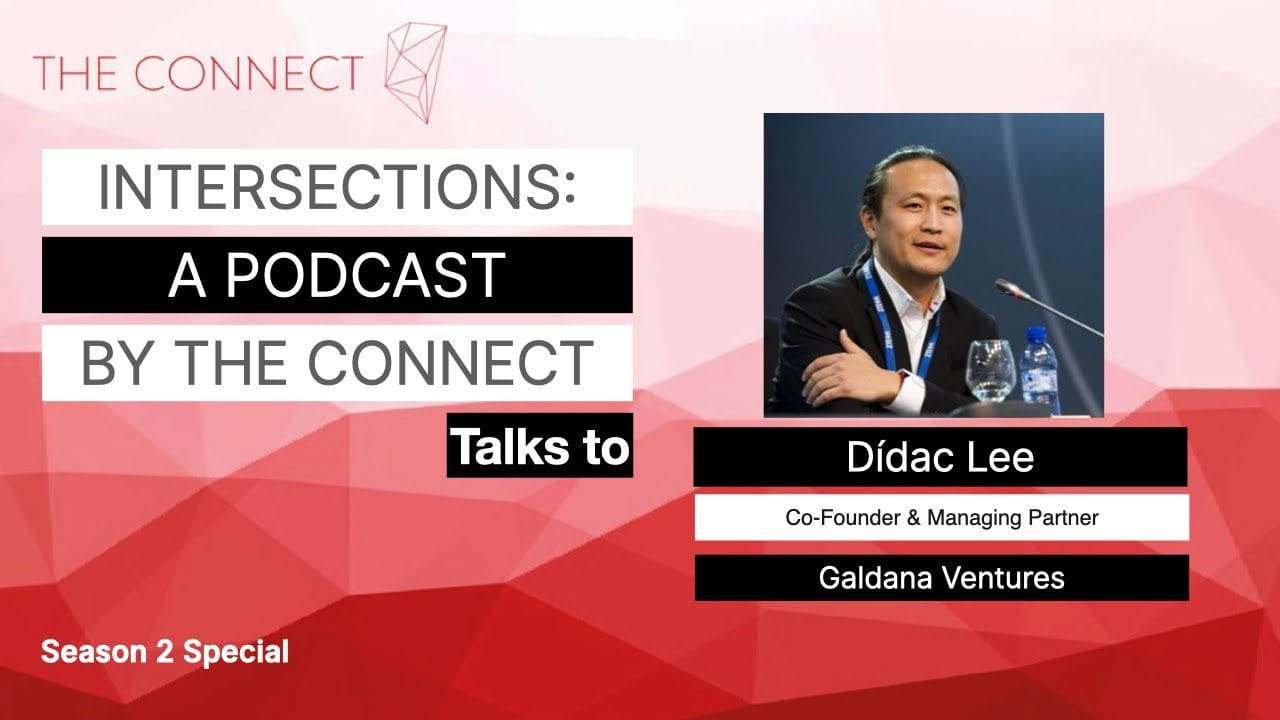 THE CONNECT

INTERSECTIONS:

A PODCAST

BY THE CONNECT

Talks to

Dídac Lee

Co-Founder & Managing Partner

Galdana Ventures

Season 2 Special